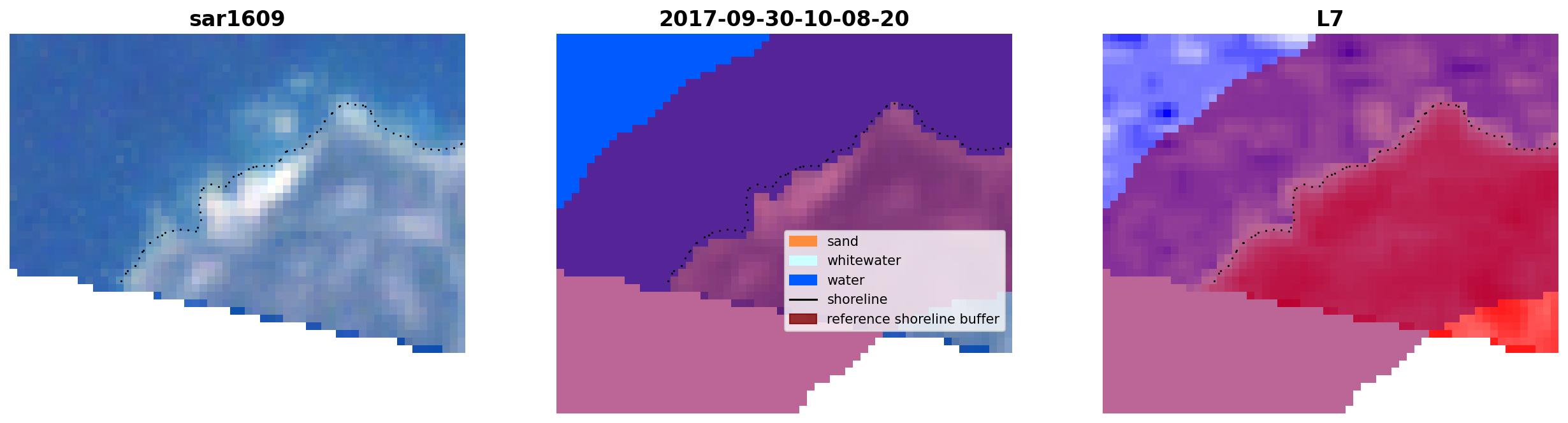 sar1609

2017-09-30-10-08-20

sand
whitewater
water
shoreline
reference shoreline buffer

L7